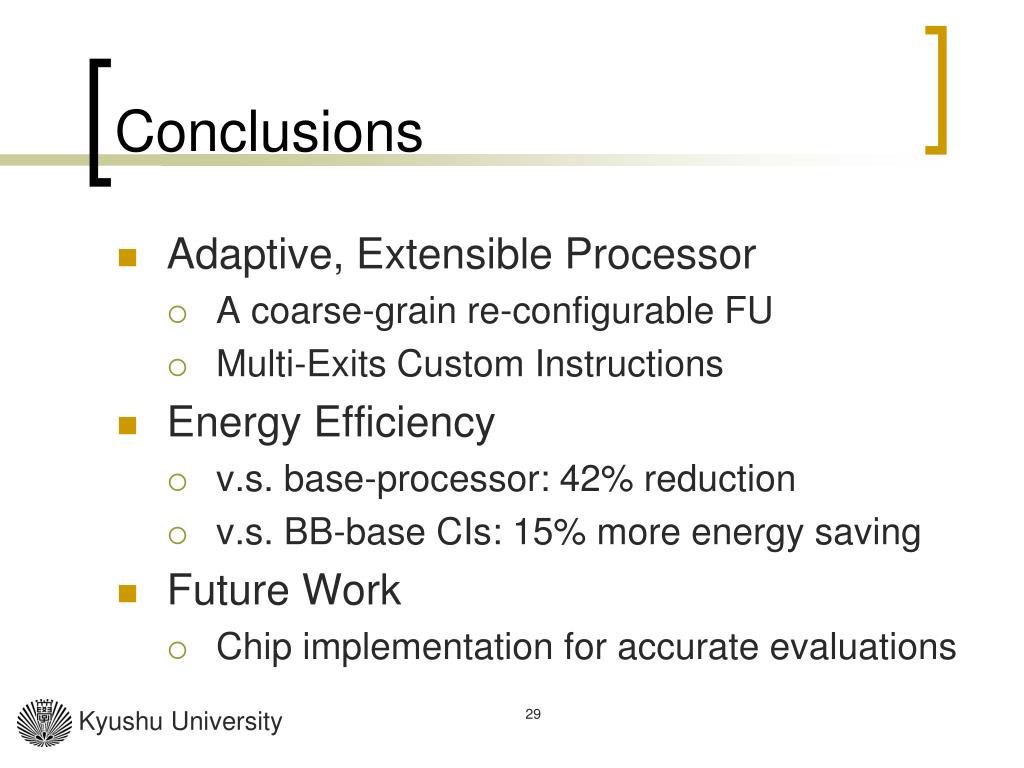 Conclusions

- Adaptive, Extensible Processor
  - A coarse-grain re-configurable FU
  - Multi-Exits Custom Instructions
- Energy Efficiency
  - v.s. base-processor: 42% reduction
  - v.s. BB-base CIs: 15% more energy saving
- Future Work
  - Chip implementation for accurate evaluations

Kyushu University

29